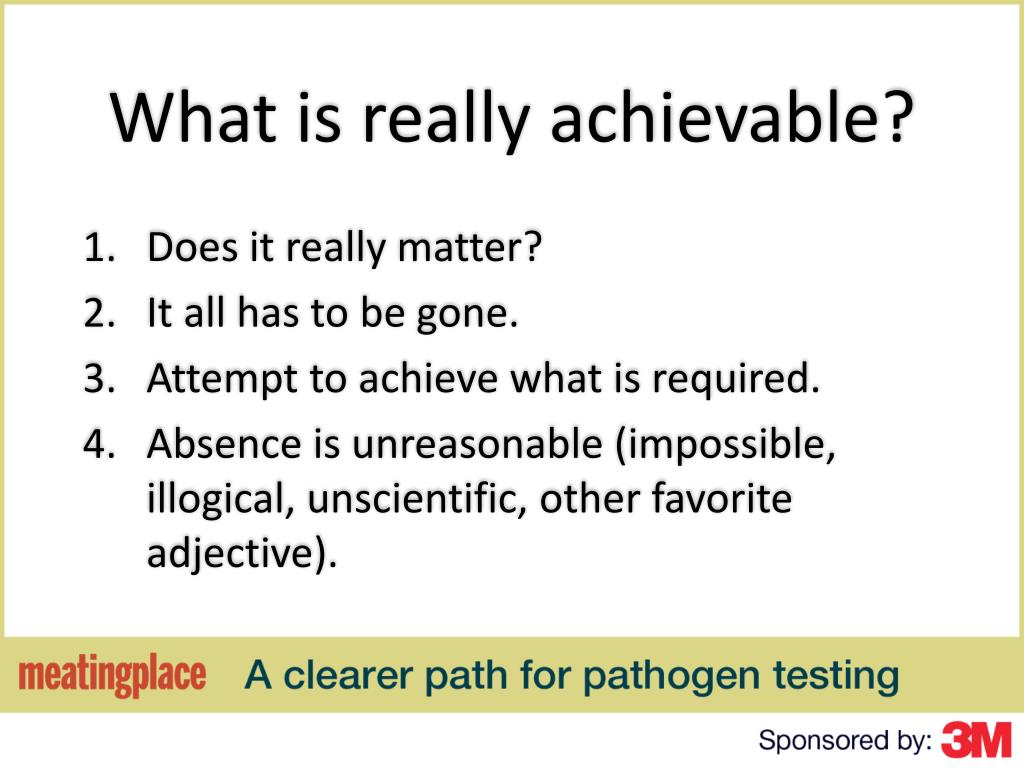 What is really achievable?

1. Does it really matter?
2. It all has to be gone.
3. Attempt to achieve what is required.
4. Absence is unreasonable (impossible, illogical, unscientific, other favorite adjective).

meatingplace A clearer path for pathogen testing

Sponsored by: 3M